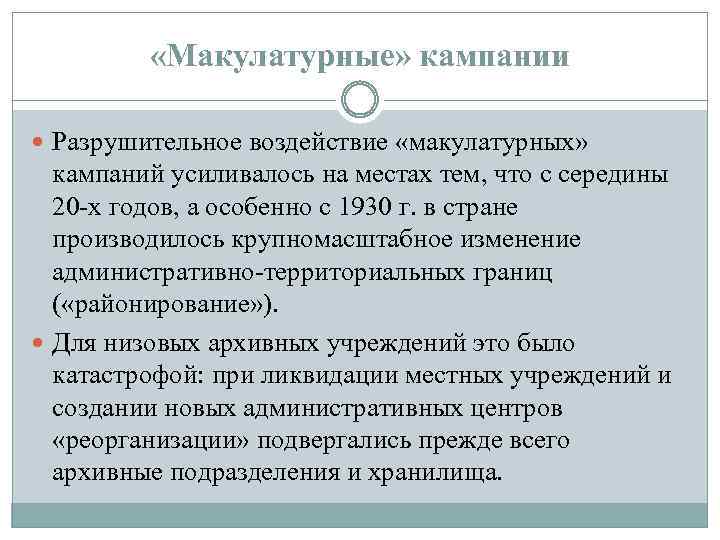 «Макулатурные» кампании

Разрушительное воздействие «макулатурных» кампаний усиливалось на местах тем, что с середины 20-х годов, а особенно с 1930 г. в стране производилось крупномасштабное изменение административно-территориальных границ («районирование»).

Для низовых архивных учреждений это было катастрофой: при ликвидации местных учреждений и создании новых административных центров «реорганизации» подвергались прежде всего архивные подразделения и хранилища.